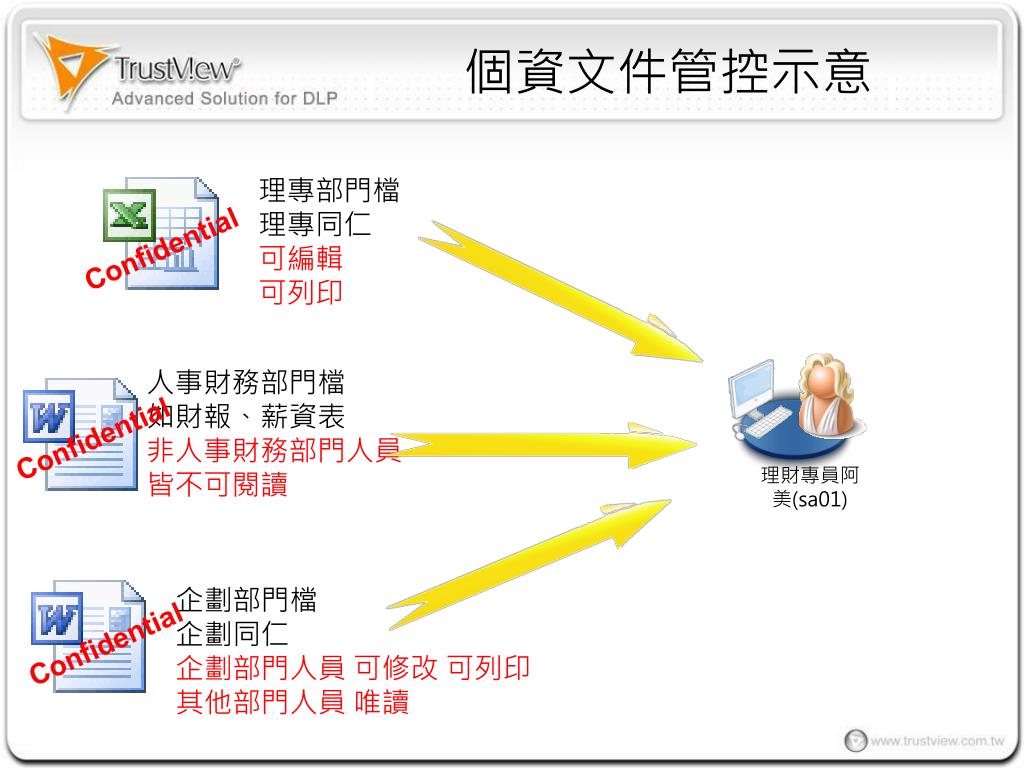 TrustView®
Advanced Solution for DLP

個資文件管控示意

Confidential

理專部門檔
理專同仁
可編輯
可列印

Confidential

人事財務部門檔
如財報、薪資表
非人事財務部門人員
皆不可閱讀

理財專員阿美(sa01)

Confidential

企劃部門檔
企劃同仁
企劃部門人員 可修改 可列印
其他部門人員 唯讀

www.trustview.com.tw